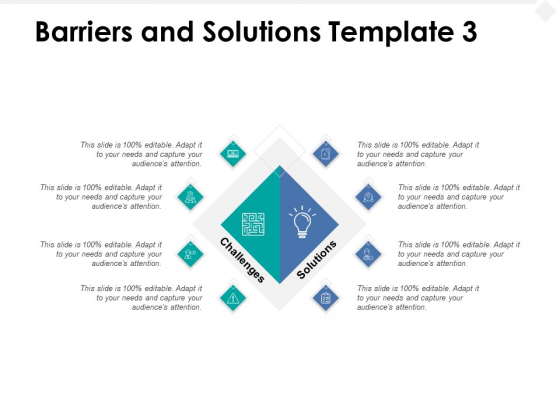 Barriers and Solutions Template 3

This slide is 100% editable. Adapt it to your needs and capture your audience's attention.

This slide is 100% editable. Adapt it to your needs and capture your audience's attention.

This slide is 100% editable. Adapt it to your needs and capture your audience's attention.

This slide is 100% editable. Adapt it to your needs and capture your audience's attention.

Challenges

Solutions

This slide is 100% editable. Adapt it to your needs and capture your audience's attention.

This slide is 100% editable. Adapt it to your needs and capture your audience's attention.

This slide is 100% editable. Adapt it to your needs and capture your audience's attention.

This slide is 100% editable. Adapt it to your needs and capture your audience's attention.